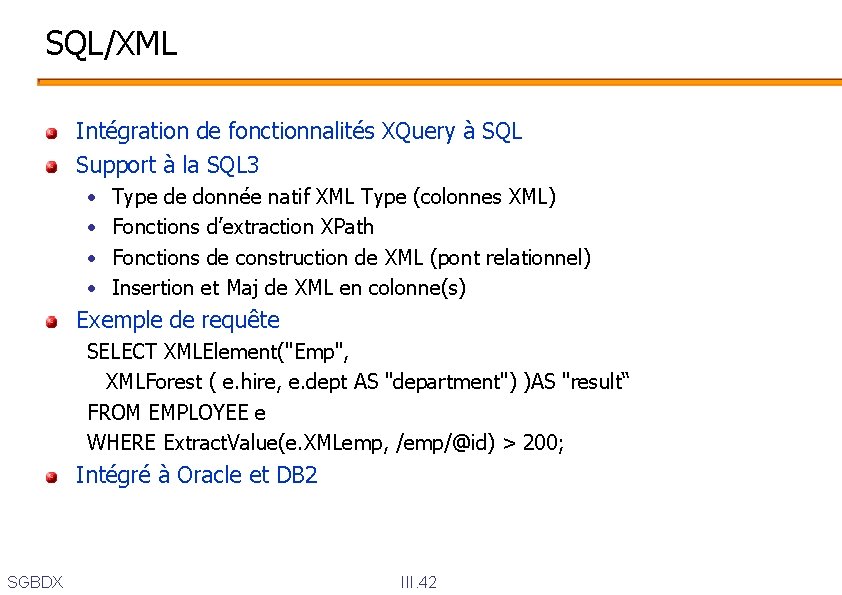 SQL/XML

• Intégration de fonctionnalités XQuery à SQL
• Support à la SQL3
• Type de donnée natif XML Type (colonnes XML)
• Fonctions d'extraction XPath
• Fonctions de construction de XML (pont relationnel)
• Insertion et Maj de XML en colonne(s)
• Exemple de requête

SELECT XMLElement("Emp",
XMLForest ( e.hire, e.dept AS "department") )AS "result"
FROM EMPLOYEE e
WHERE ExtractValue(e.XMLemp, /emp/@id) > 200;

• Intégré à Oracle et DB2

SGBDX

III.42